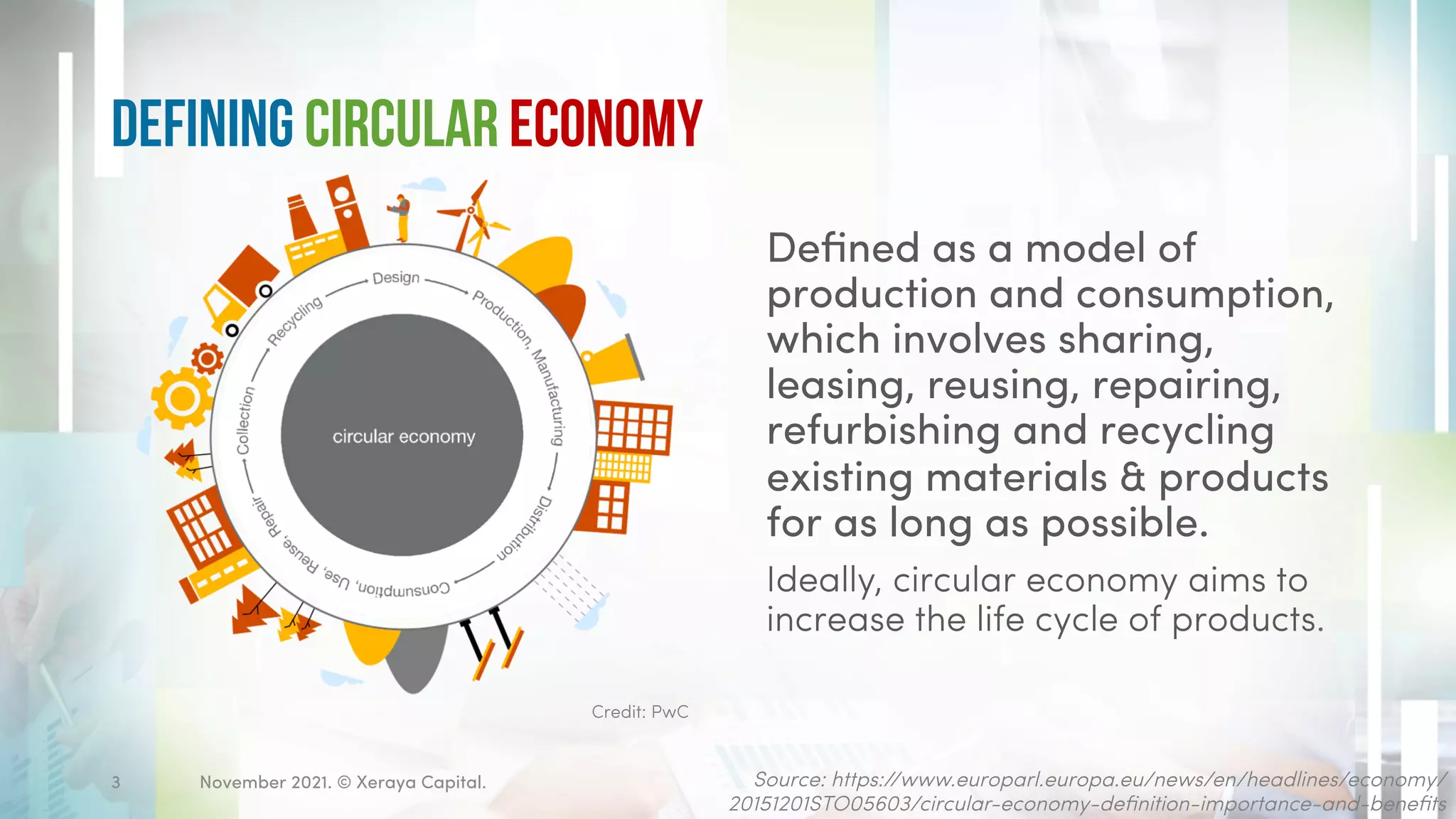 DEFINING CIRCULAR ECONOMY

Design

Production, Manufacturing

Distribution

Consumption, Use, Reuse, Repair

Collection

Recycling

circular economy

Credit: PwC

Defined as a model of production and consumption, which involves sharing, leasing, reusing, repairing, refurbishing and recycling existing materials & products for as long as possible.

Ideally, circular economy aims to increase the life cycle of products.

3

November 2021. © Xeraya Capital.

Source: https://www.europarl.europa.eu/news/en/headlines/economy/20151201STO05603/circular-economy-definition-importance-and-benefits